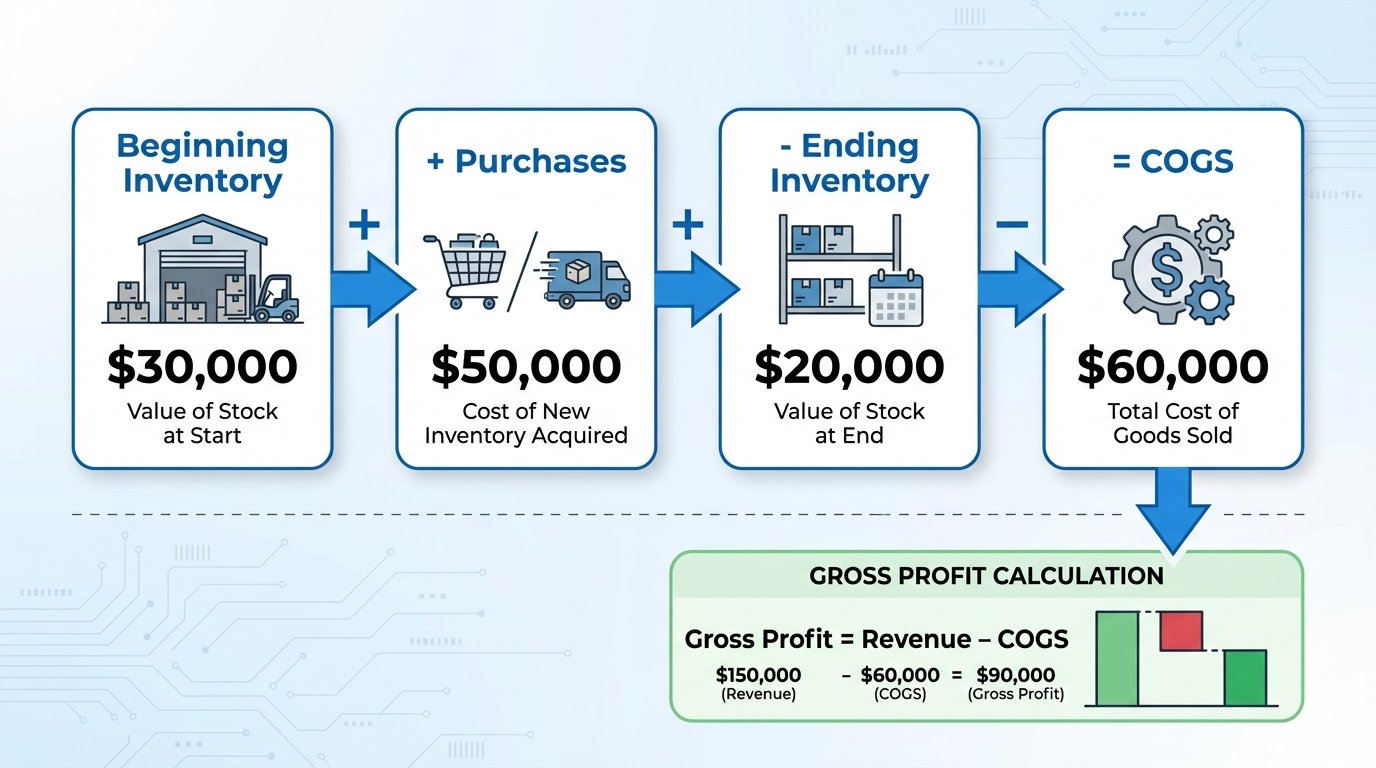 Beginning Inventory

$30,000
Value of Stock at Start

+

+ Purchases

$50,000
Cost of New Inventory Acquired

+

- Ending Inventory

$20,000
Value of Stock at End

−

= COGS

$60,000
Total Cost of Goods Sold

GROSS PROFIT CALCULATION

Gross Profit = Revenue – COGS

$150,000 (Revenue) – $60,000 (COGS) = $90,000 (Gross Profit)